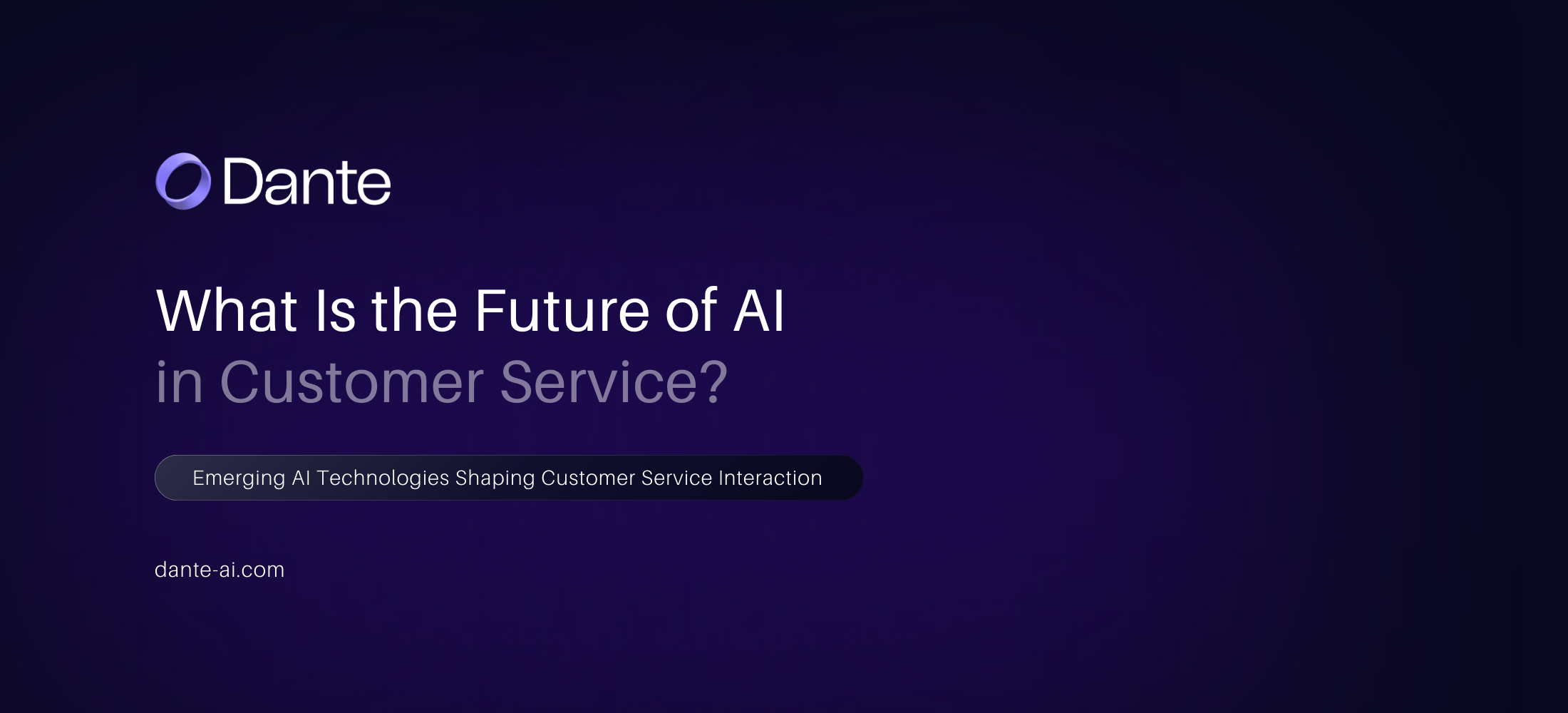 Dante

What Is the Future of AI in Customer Service?

Emerging AI Technologies Shaping Customer Service Interaction

dante-ai.com